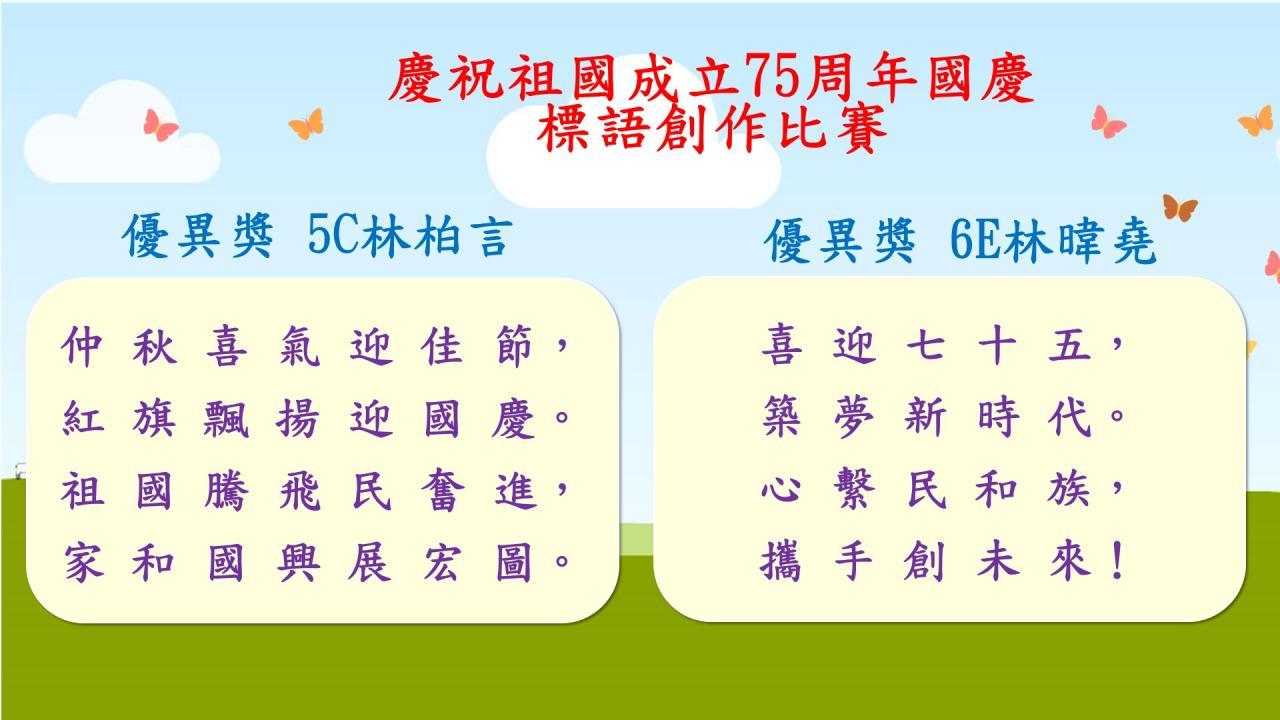 慶祝祖國成立75周年國慶
標語創作比賽

優異獎 5C林柏言

仲秋喜氣迎佳節，
紅旗飄揚迎國慶。
祖國騰飛民奮進，
家和國興展宏圖。

優異獎 6E林暐堯

喜迎七十五，
築夢新時代。
心繫民和族，
攜手創未來！